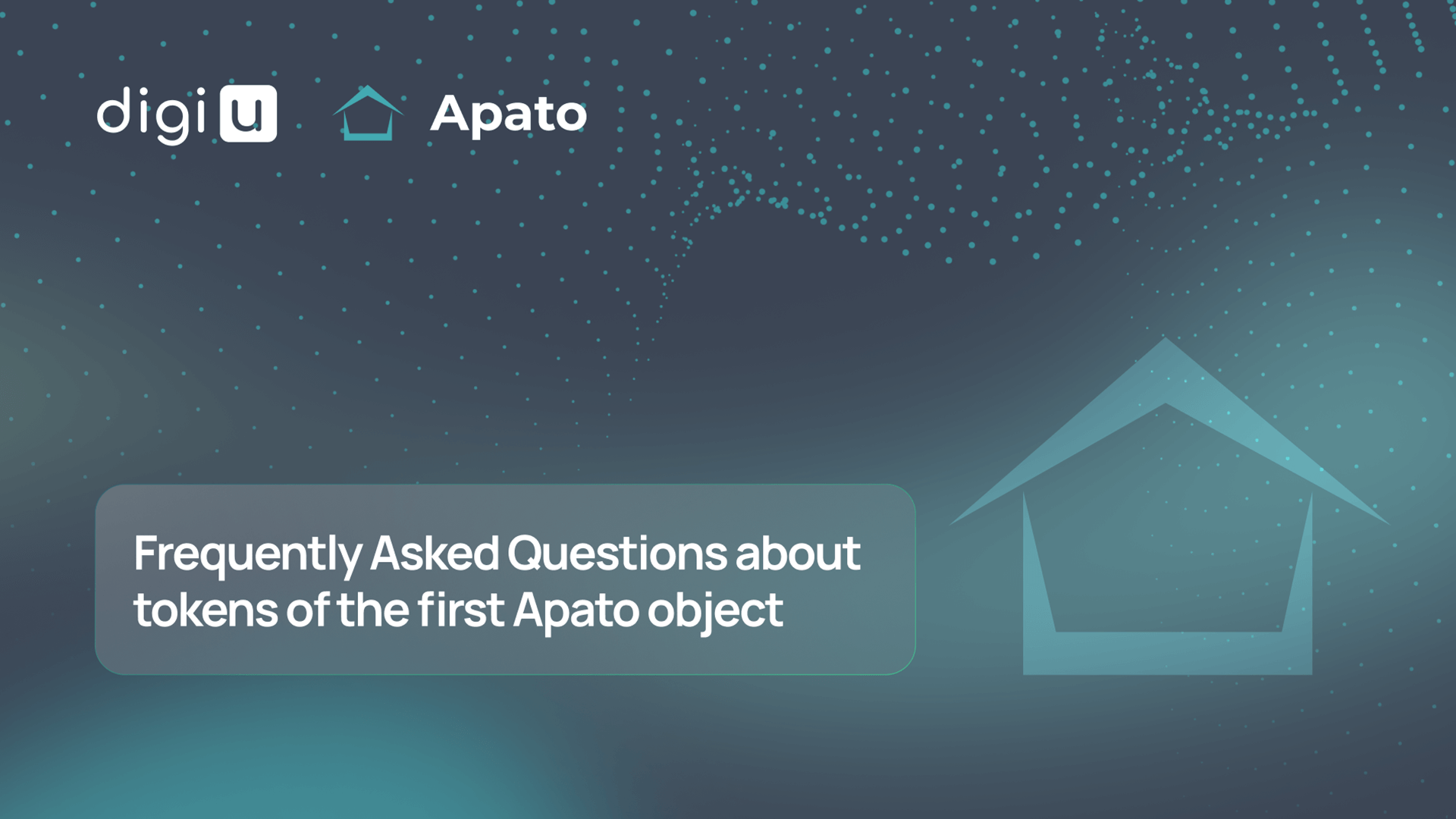 digi u

Apato

Frequently Asked Questions about tokens of the first Apato object